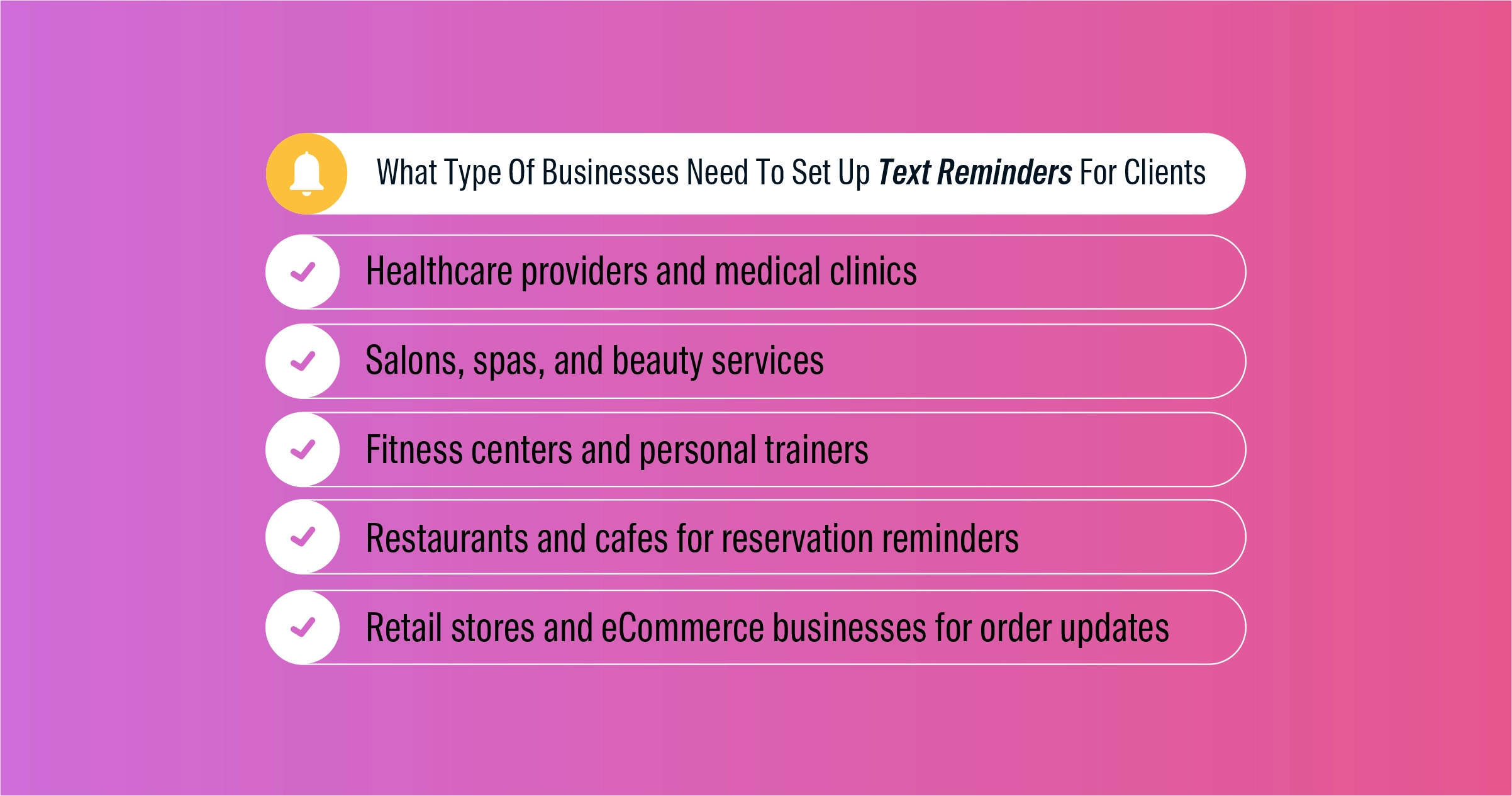 What Type Of Businesses Need To Set Up Text Reminders For Clients

Healthcare providers and medical clinics

Salons, spas, and beauty services

Fitness centers and personal trainers

Restaurants and cafes for reservation reminders

Retail stores and eCommerce businesses for order updates